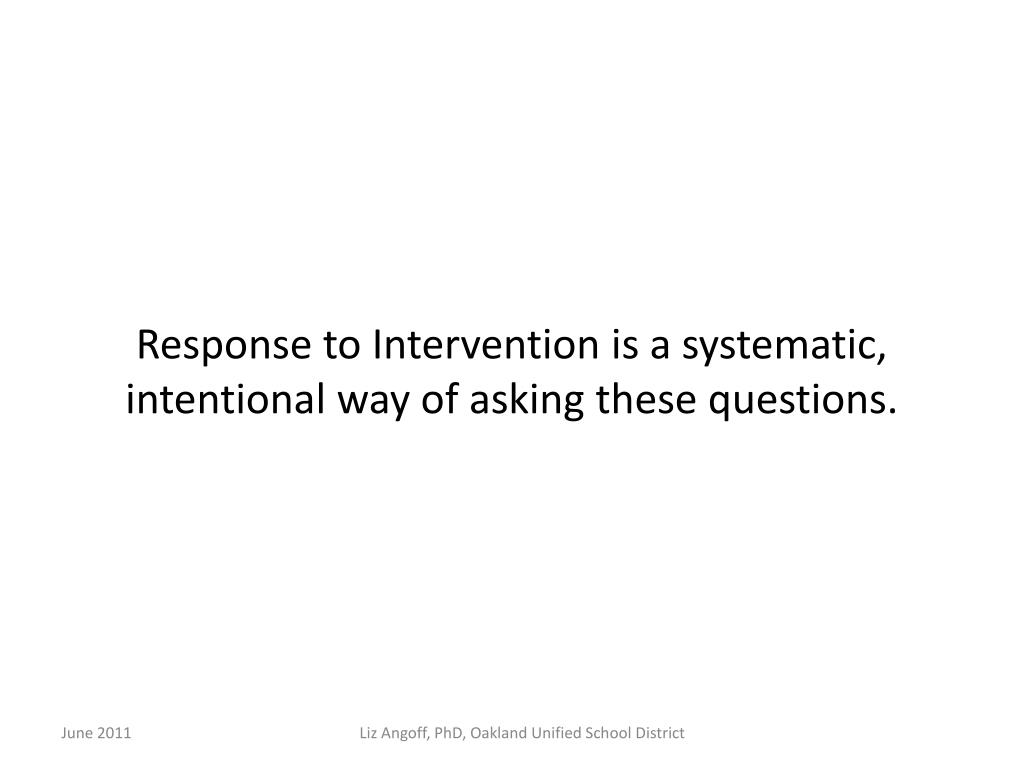 Response to Intervention is a systematic, intentional way of asking these questions.

June 2011

Liz Angoff, PhD, Oakland Unified School District